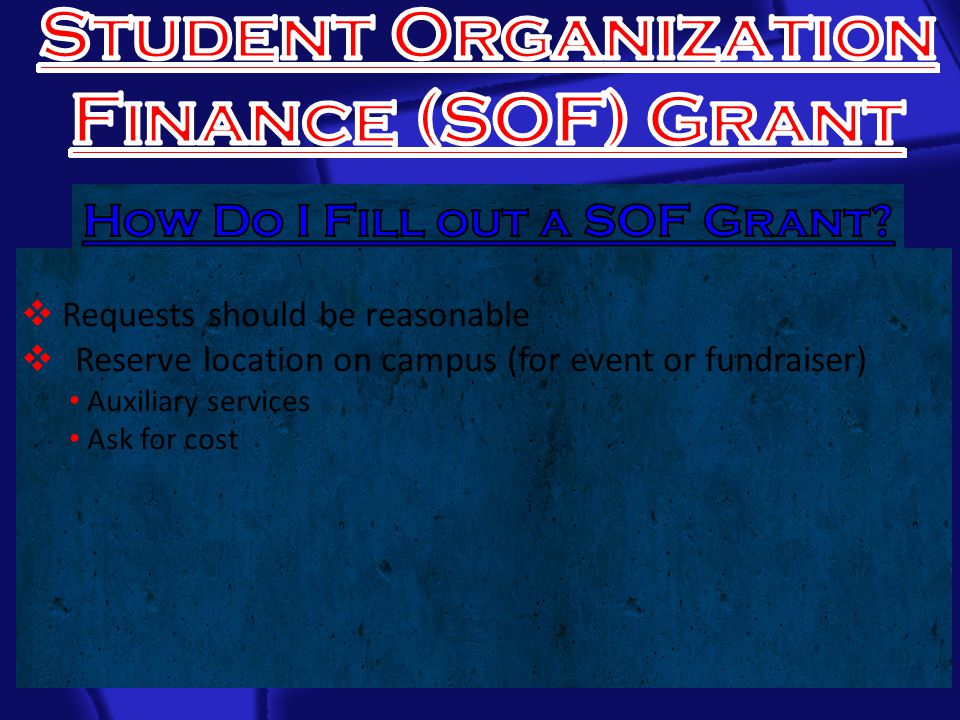 Student Organization Finance (SOF) Grant

How Do I Fill out a SOF Grant?

❖ Requests should be reasonable
❖ Reserve location on campus (for event or fundraiser)
• Auxiliary services
• Ask for cost